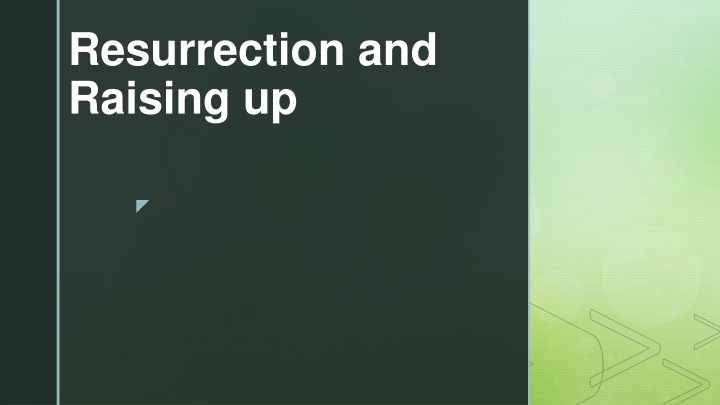 Resurrection and Raising up